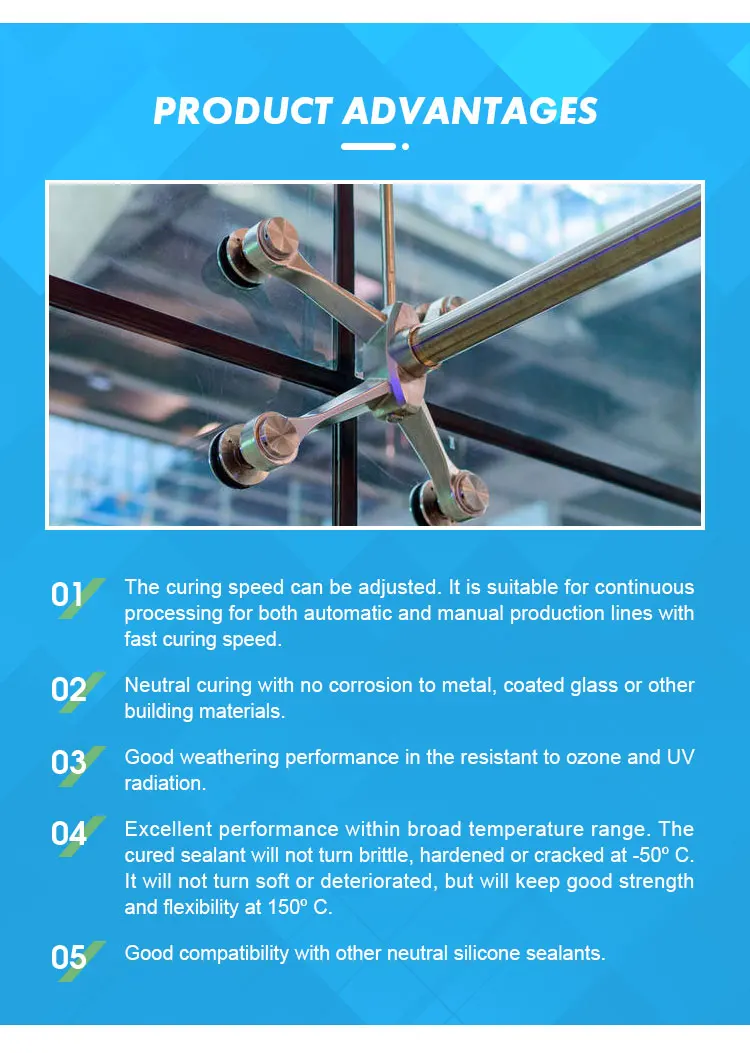 PRODUCT ADVANTAGES

01 The curing speed can be adjusted. It is suitable for continuous processing for both automatic and manual production lines with fast curing speed.

02 Neutral curing with no corrosion to metal, coated glass or other building materials.

03 Good weathering performance in the resistant to ozone and UV radiation.

04 Excellent performance within broad temperature range. The cured sealant will not turn brittle, hardened or cracked at -50º C. It will not turn soft or deteriorated, but will keep good strength and flexibility at 150º C.

05 Good compatibility with other neutral silicone sealants.